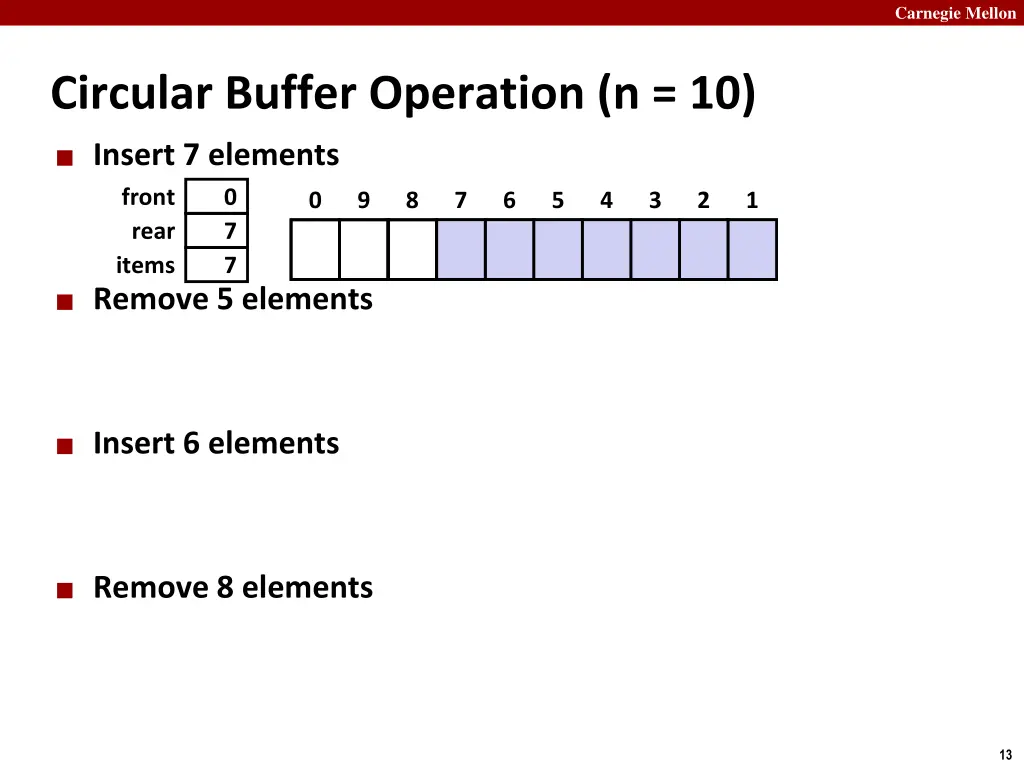 Carnegie Mellon

Circular Buffer Operation (n = 10)

■ Insert 7 elements

| front | 0 |
|---|---|
| rear | 7 |
| items | 7 |

0 9 8 7 6 5 4 3 2 1

■ Remove 5 elements

■ Insert 6 elements

■ Remove 8 elements

13